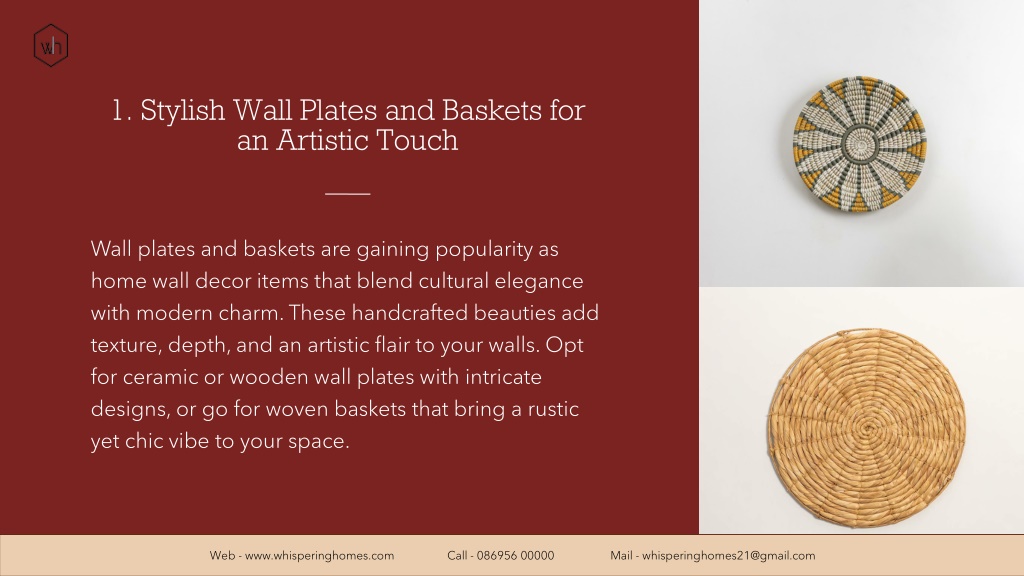 wh

1. Stylish Wall Plates and Baskets for an Artistic Touch

Wall plates and baskets are gaining popularity as home wall decor items that blend cultural elegance with modern charm. These handcrafted beauties add texture, depth, and an artistic flair to your walls. Opt for ceramic or wooden wall plates with intricate designs, or go for woven baskets that bring a rustic yet chic vibe to your space.

Web - www.whisperinghomes.com Call - 086956 00000 Mail - whisperinghomes21@gmail.com